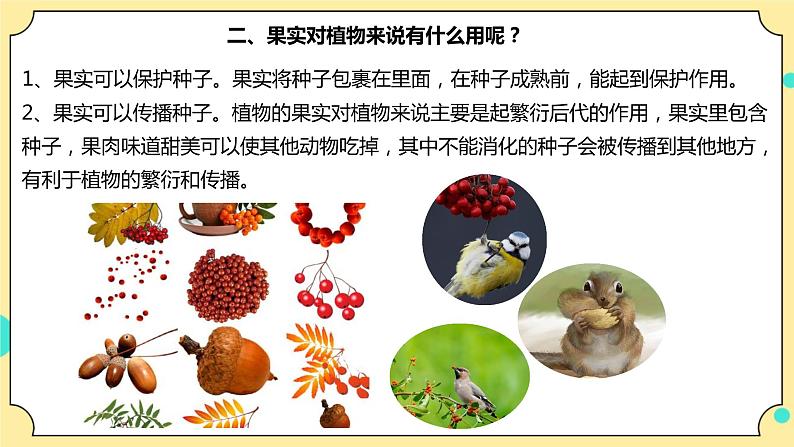 二、果实对植物来说有什么用呢？

1、果实可以保护种子。果实将种子包裹在里面，在种子成熟前，能起到保护作用。

2、果实可以传播种子。植物的果实对植物来说主要是起繁衍后代的作用，果实里包含种子，果肉味道甜美可以使其他动物吃掉，其中不能消化的种子会被传播到其他地方，有利于植物的繁衍和传播。